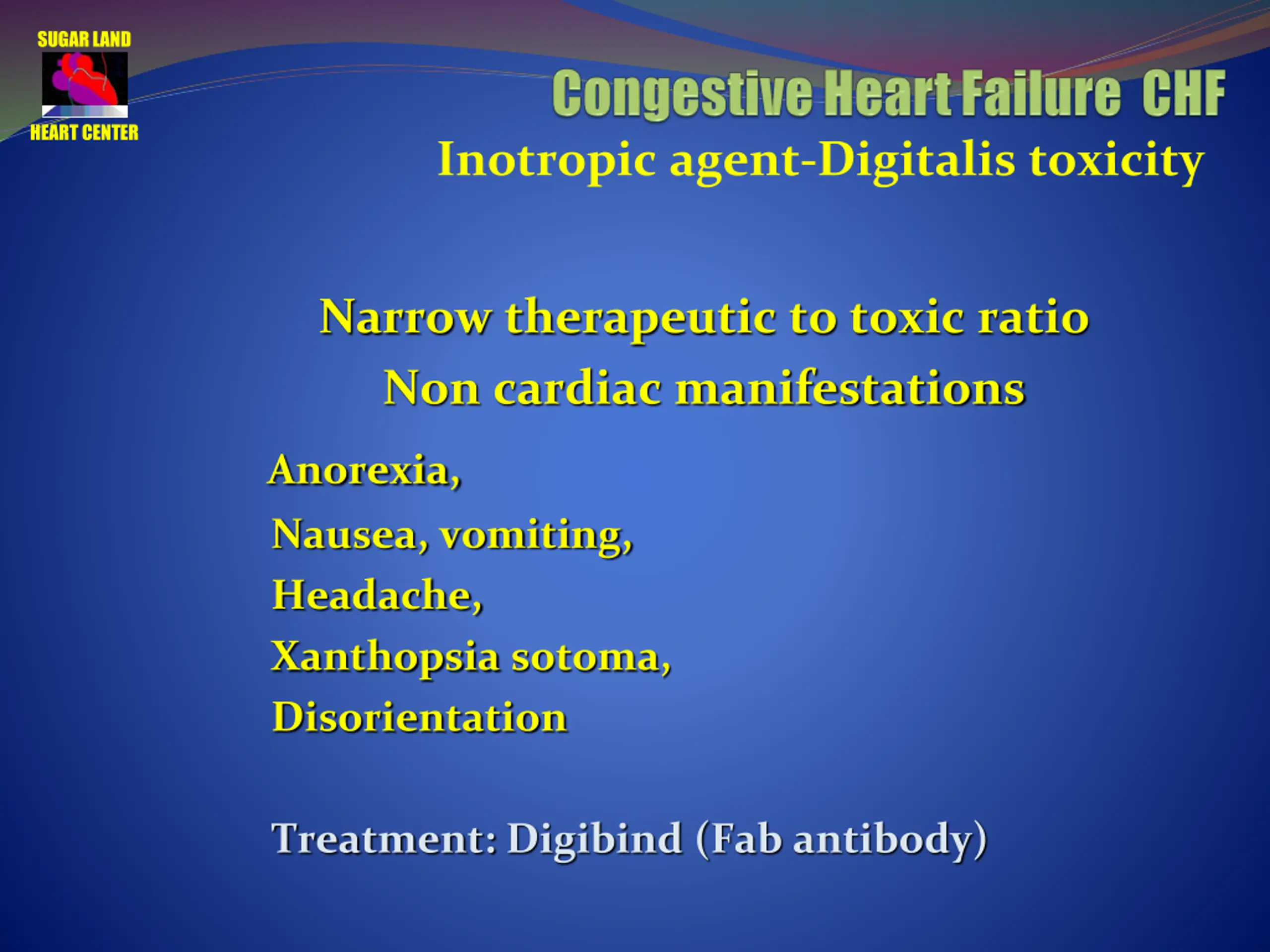 SUGAR LAND
HEART CENTER

Congestive Heart Failure CHF
Inotropic agent-Digitalis toxicity

Narrow therapeutic to toxic ratio
Non cardiac manifestations

Anorexia,
Nausea, vomiting,
Headache,
Xanthopsia sotoma,
Disorientation

Treatment: Digibind (Fab antibody)